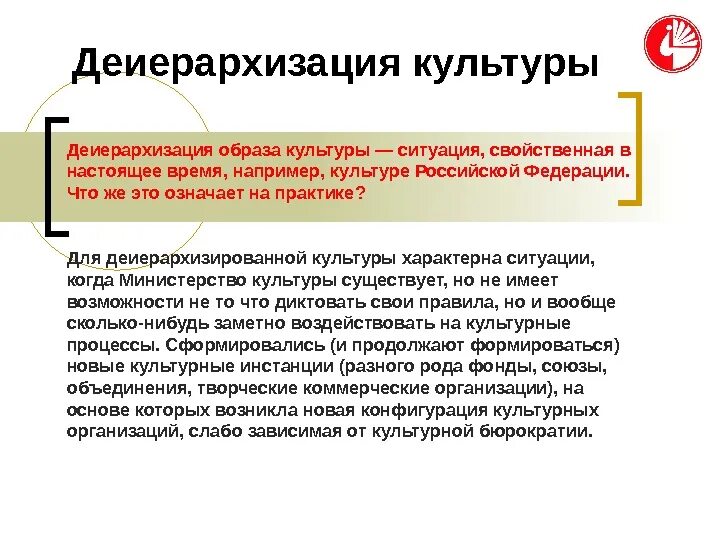 Деиерархизация культуры

Деиерархизация образа культуры — ситуация, свойственная в настоящее время, например, культуре Российской Федерации. Что же это означает на практике?

Для деиерархизированной культуры характерна ситуации, когда Министерство культуры существует, но не имеет возможности не то что диктовать свои правила, но и вообще сколько-нибудь заметно воздействовать на культурные процессы. Сформировались (и продолжают формироваться) новые культурные инстанции (разного рода фонды, союзы, объединения, творческие коммерческие организации), на основе которых возникла новая конфигурация культурных организаций, слабо зависимая от культурной бюрократии.